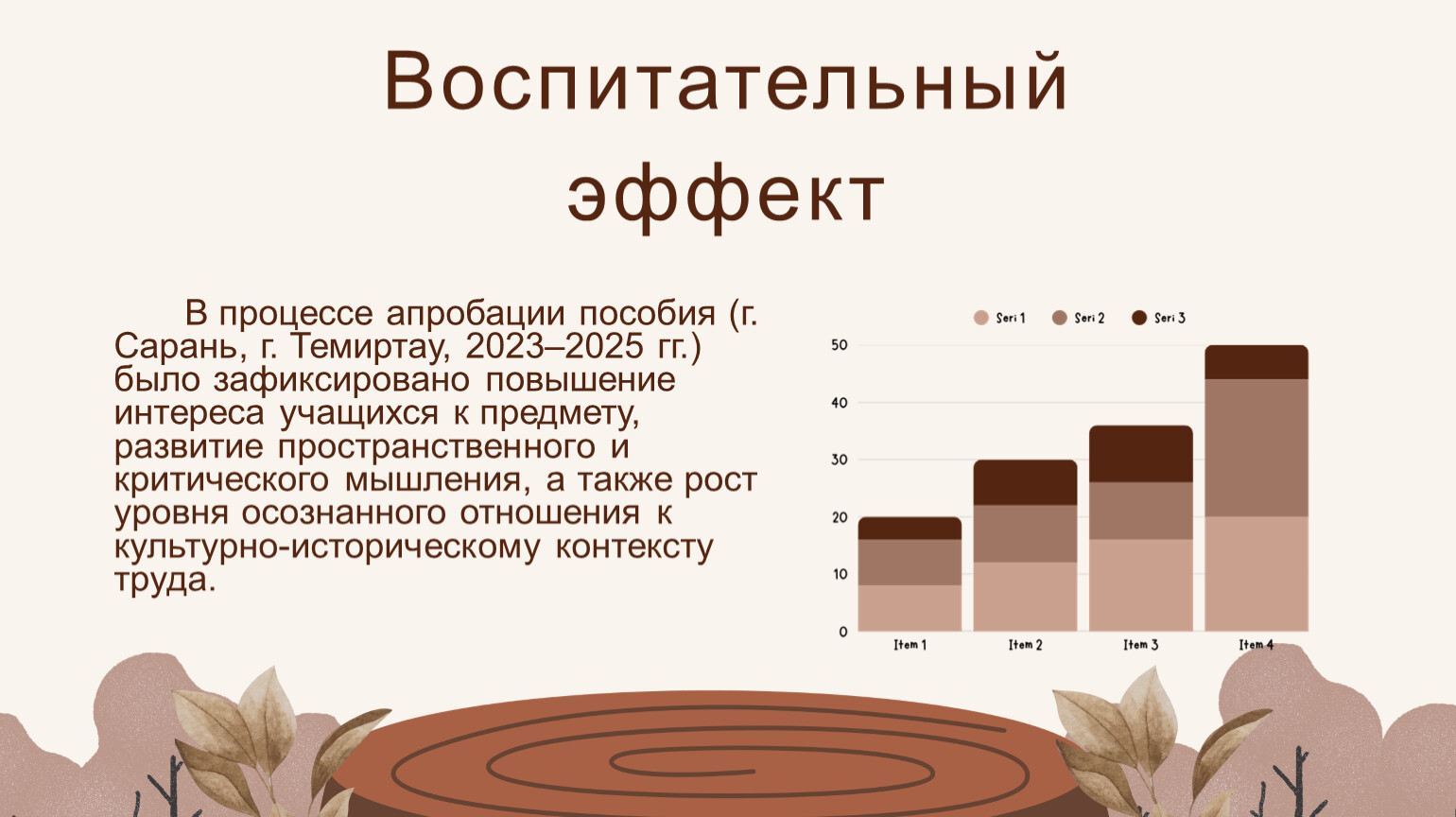 Воспитательный эффект

В процессе апробации пособия (г. Сарань, г. Темиртау, 2023–2025 гг.) было зафиксировано повышение интереса учащихся к предмету, развитие пространственного и критического мышления, а также рост уровня осознанного отношения к культурно-историческому контексту труда.

Seri 1
Seri 2
Seri 3

50
40
30
20
10
0

Item 1
Item 2
Item 3
Item 4